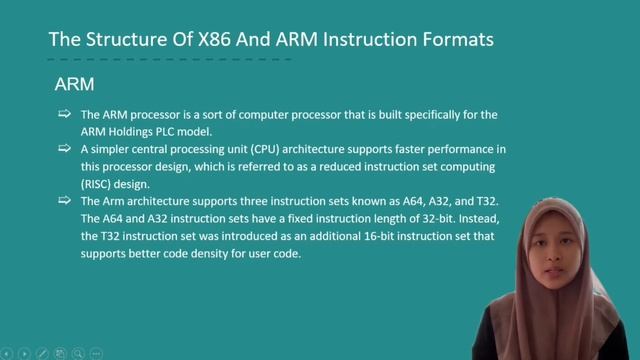 The Structure Of X86 And ARM Instruction Formats

ARM

⇨ The ARM processor is a sort of computer processor that is built specifically for the ARM Holdings PLC model.

⇨ A simpler central processing unit (CPU) architecture supports faster performance in this processor design, which is referred to as a reduced instruction set computing (RISC) design.

⇨ The Arm architecture supports three instruction sets known as A64, A32, and T32. The A64 and A32 instruction sets have a fixed instruction length of 32-bit. Instead, the T32 instruction set was introduced as an additional 16-bit instruction set that supports better code density for user code.